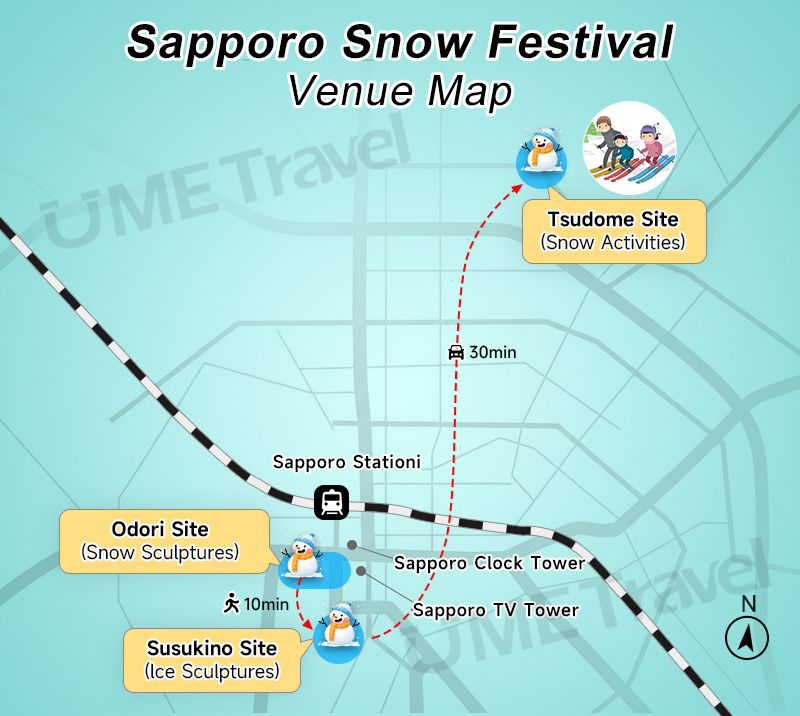 Sapporo Snow Festival
Venue Map

UME Travel

Tsudome Site
(Snow Activities)

30min

Sapporo Stationi

Odori Site
(Snow Sculptures)

Sapporo Clock Tower

Sapporo TV Tower

10min

Susukino Site
(Ice Sculptures)

UME Travel

N